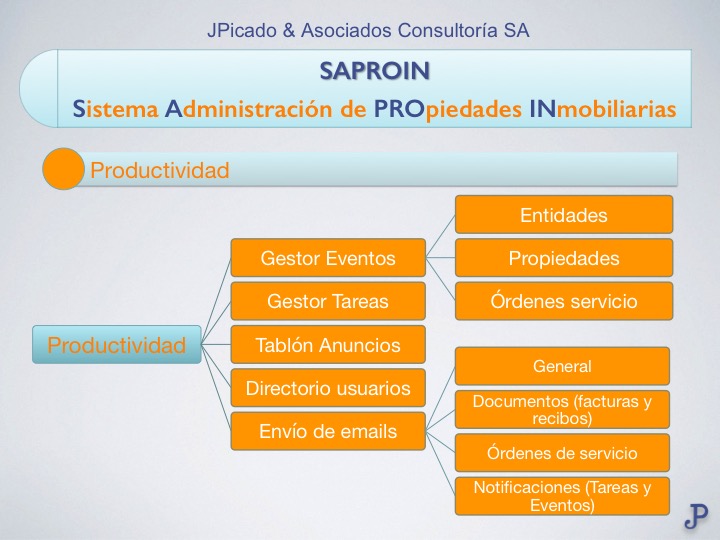 JPicado & Asociados Consultoría SA

SAPROIN

Sistema Administración de PROpiedades INmobiliarias

Productividad

Productividad

Gestor Eventos

Gestor Tareas

Tablón Anuncios

Directorio usuarios

Envío de emails

Entidades

Propiedades

Órdenes servicio

General

Documentos (facturas y recibos)

Órdenes de servicio

Notificaciones (Tareas y Eventos)

JP